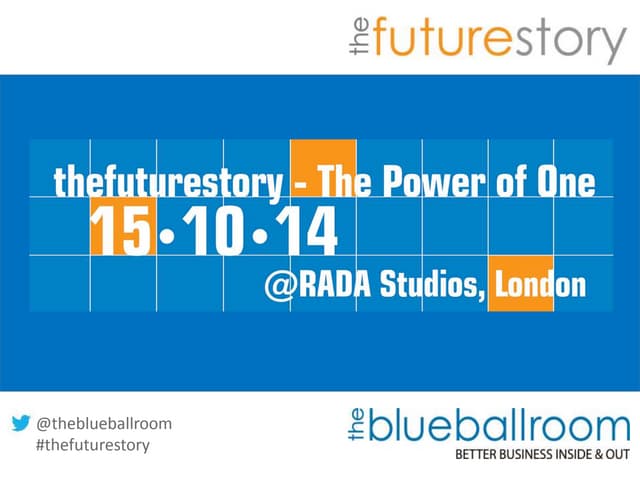 thefuturestory

thefuturestory - The Power of One
15•10•14
@RADA Studios, London

@theblueballroom
#thefuturestory

theblueballroom
BETTER BUSINESS INSIDE & OUT